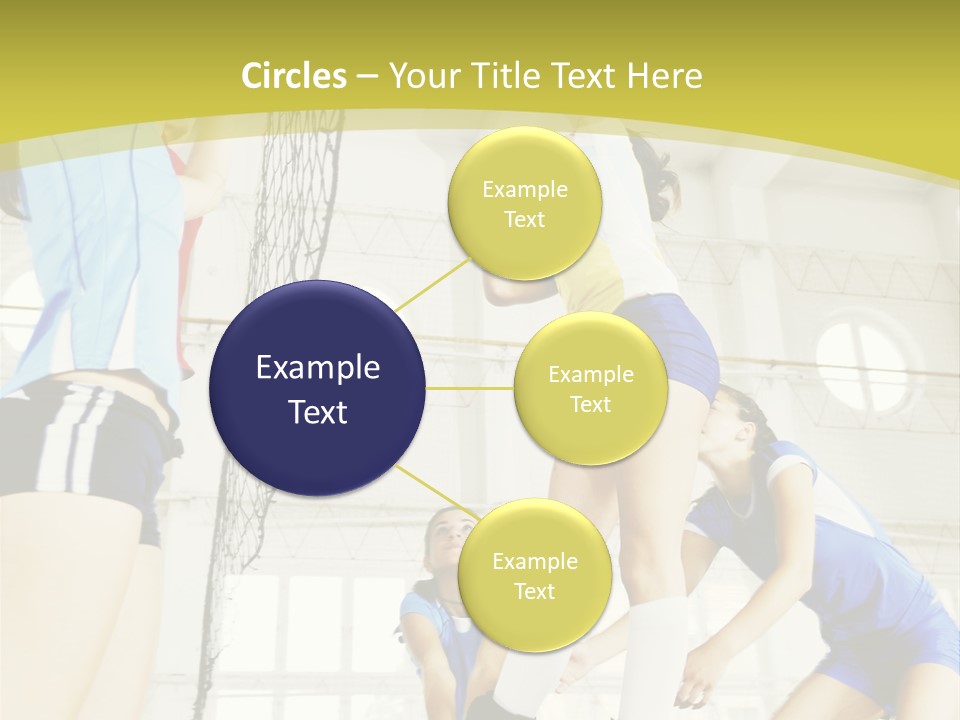 Circles – Your Title Text Here

Example Text

Example Text

Example Text

Example Text